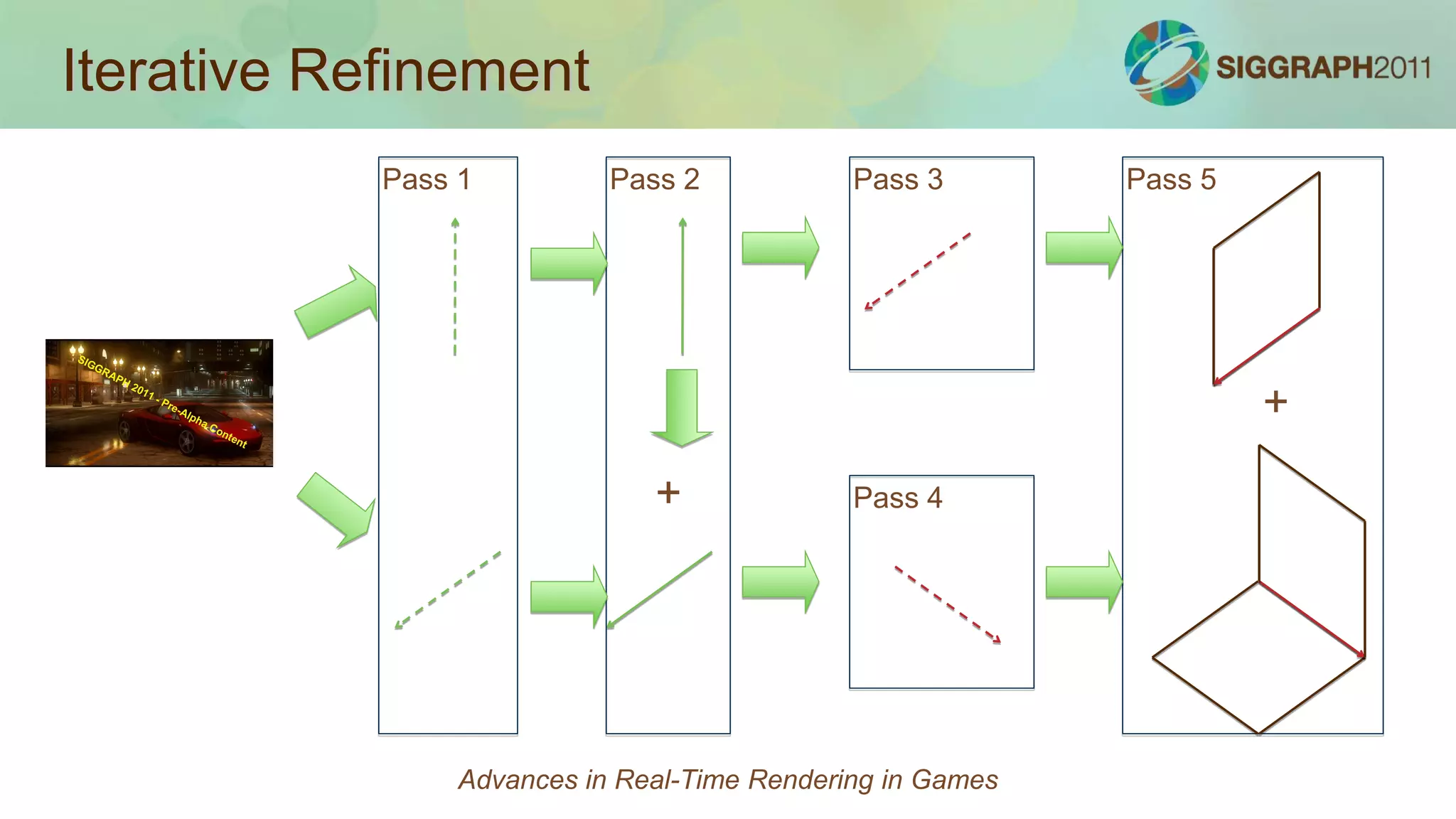 Iterative Refinement

SIGGRAPH2011

SIGGRAPH 2011 - Pre-Alpha Content

Pass 1

Pass 2

+

Pass 3

Pass 4

Pass 5

+

Advances in Real-Time Rendering in Games